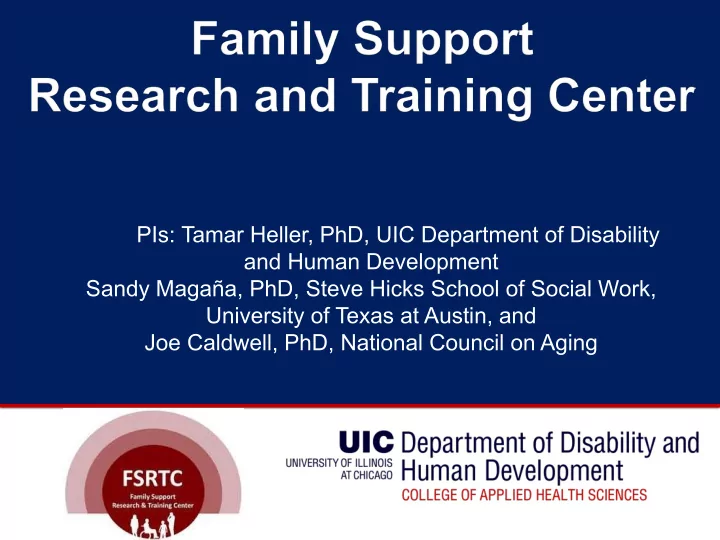 Family Support
Research and Training Center

PIs: Tamar Heller, PhD, UIC Department of Disability and Human Development
Sandy Magaña, PhD, Steve Hicks School of Social Work, University of Texas at Austin, and
Joe Caldwell, PhD, National Council on Aging

FSRTC
Family Support
Research & Training Center

UIC UNIVERSITY OF ILLINOIS AT CHICAGO Department of Disability and Human Development
COLLEGE OF APPLIED HEALTH SCIENCES